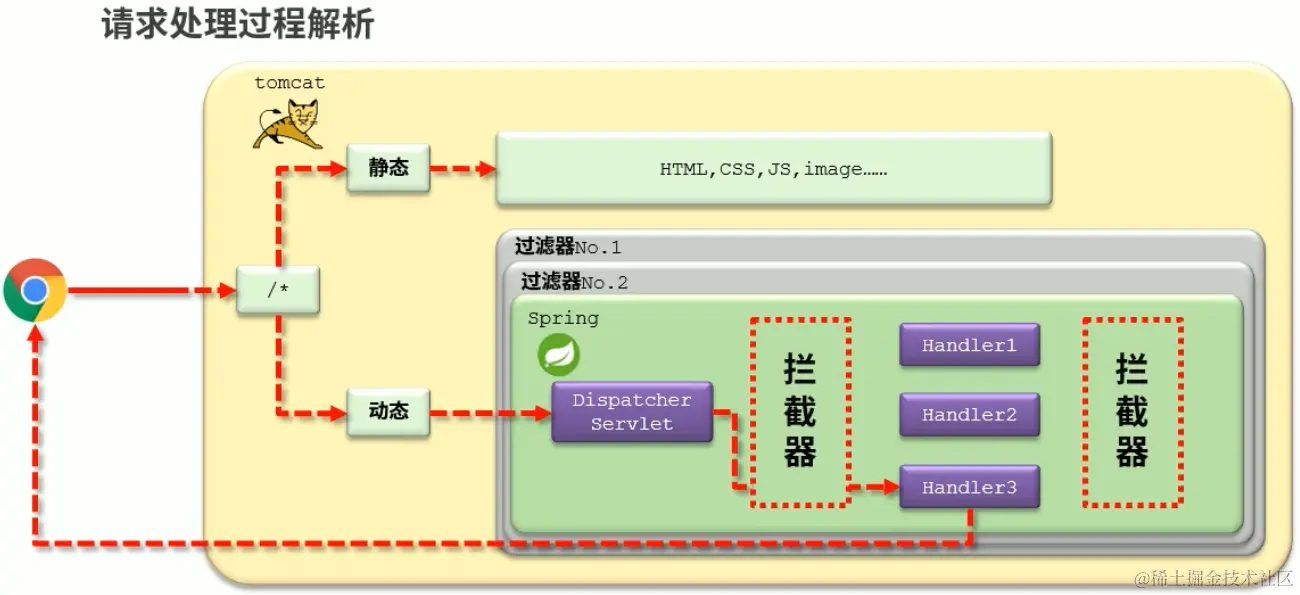 请求处理过程解析

tomcat

静态

HTML,CSS,JS,image……

/*

过滤器No.1

过滤器No.2

Spring

动态

Dispatcher Servlet

拦截器

Handler1

Handler2

Handler3

拦截器

@稀土掘金技术社区